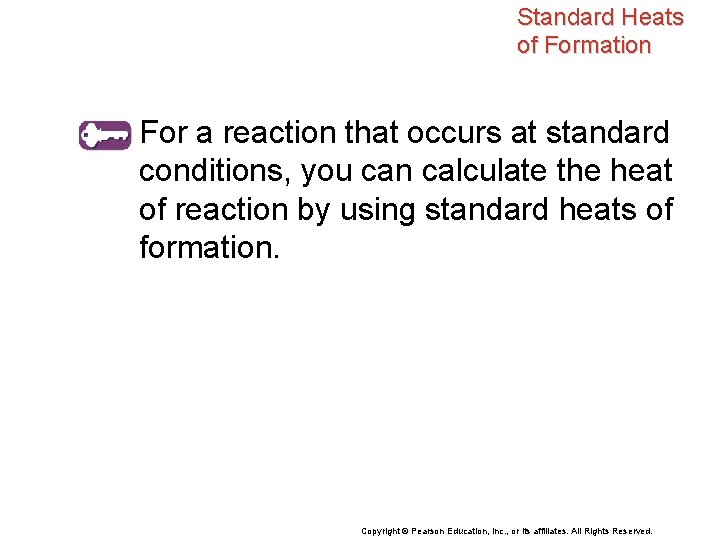 Standard Heats of Formation

For a reaction that occurs at standard conditions, you can calculate the heat of reaction by using standard heats of formation.

Copyright © Pearson Education, Inc., or its affiliates. All Rights Reserved.